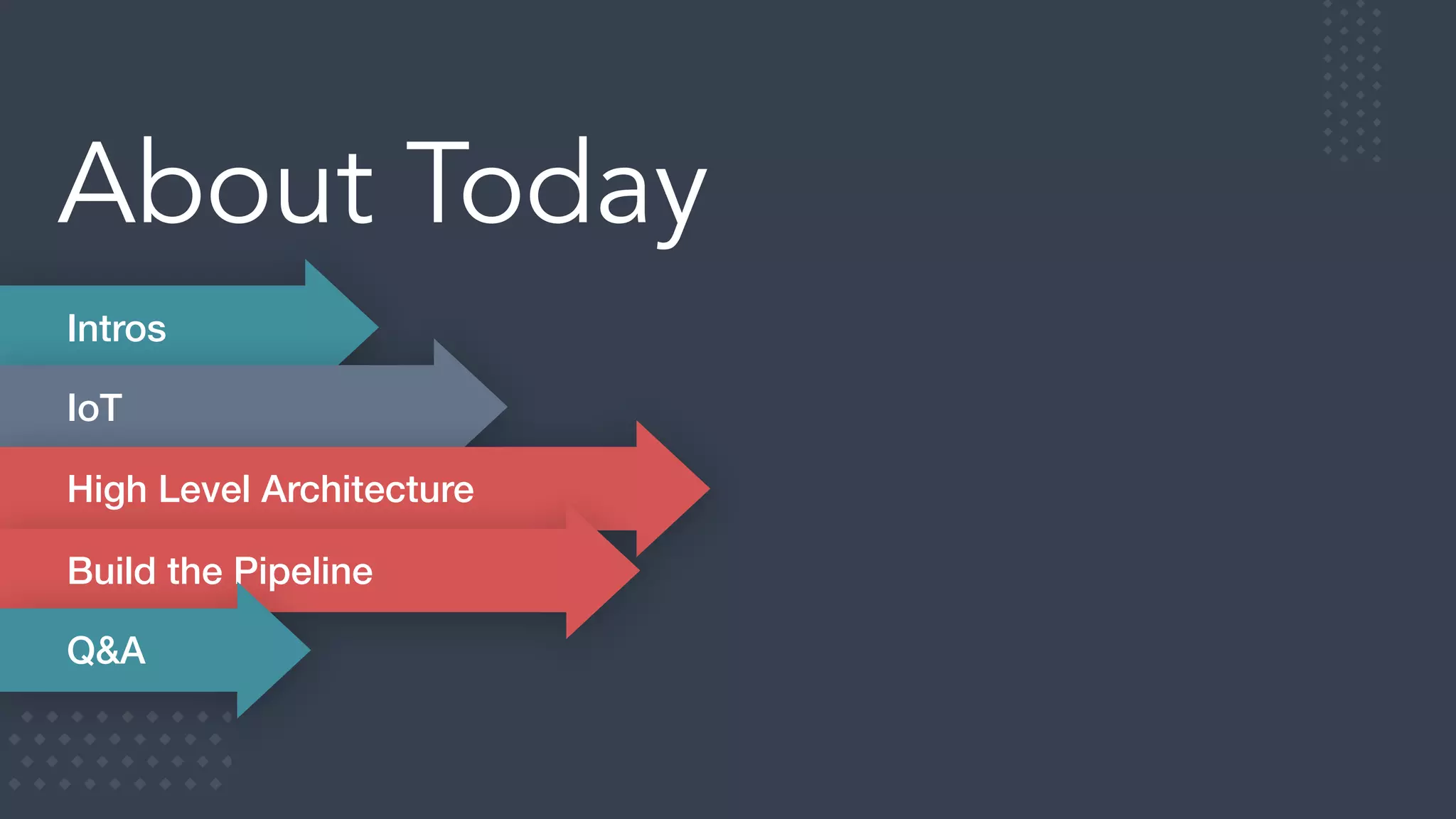 About Today

Intros

IoT

High Level Architecture

Build the Pipeline

Q&A